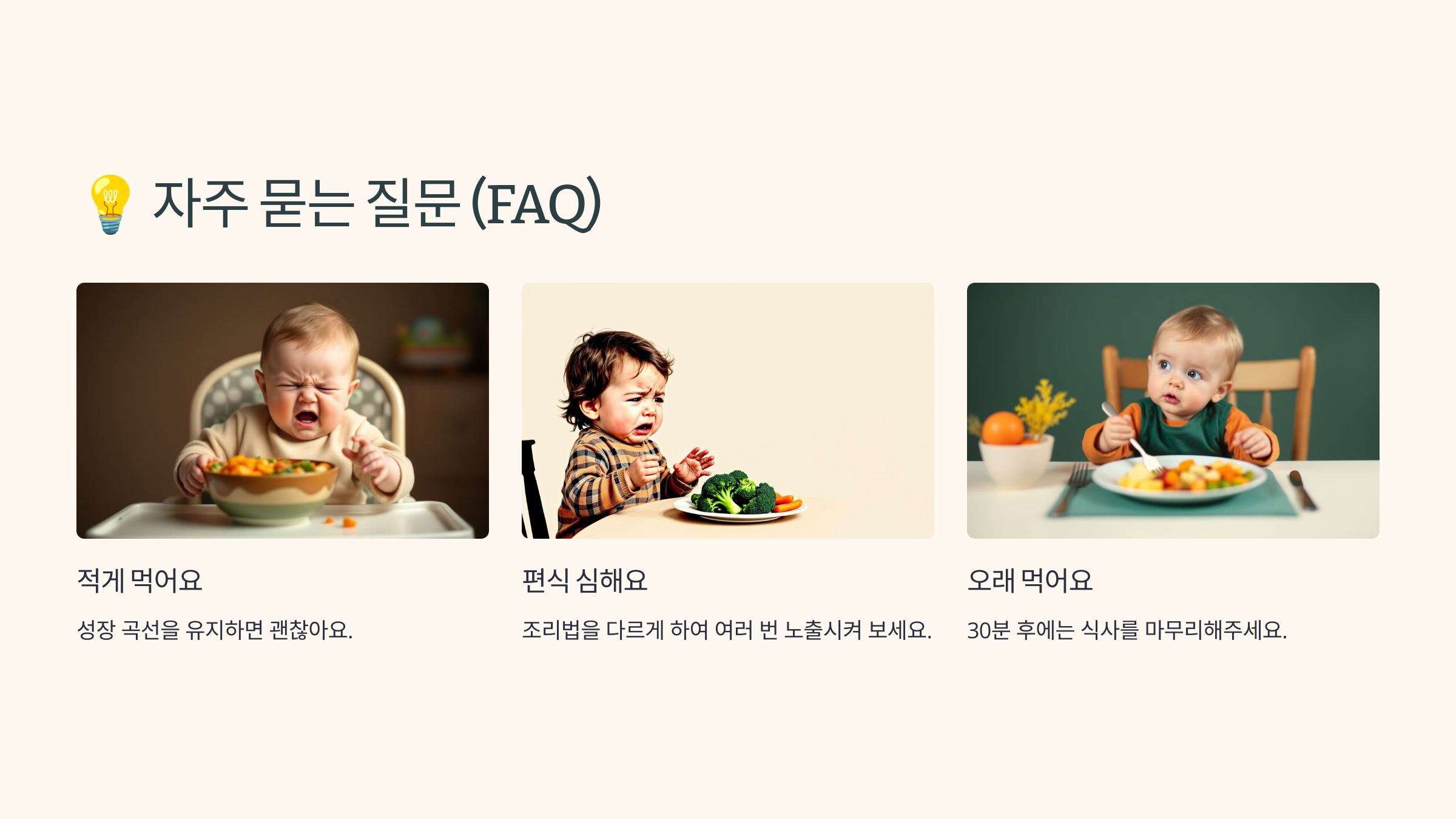 💡 자주 묻는 질문 (FAQ)

적게 먹어요

성장 곡선을 유지하면 괜찮아요.

편식 심해요

조리법을 다르게 하여 여러 번 노출시켜 보세요.

오래 먹어요

30분 후에는 식사를 마무리해주세요.